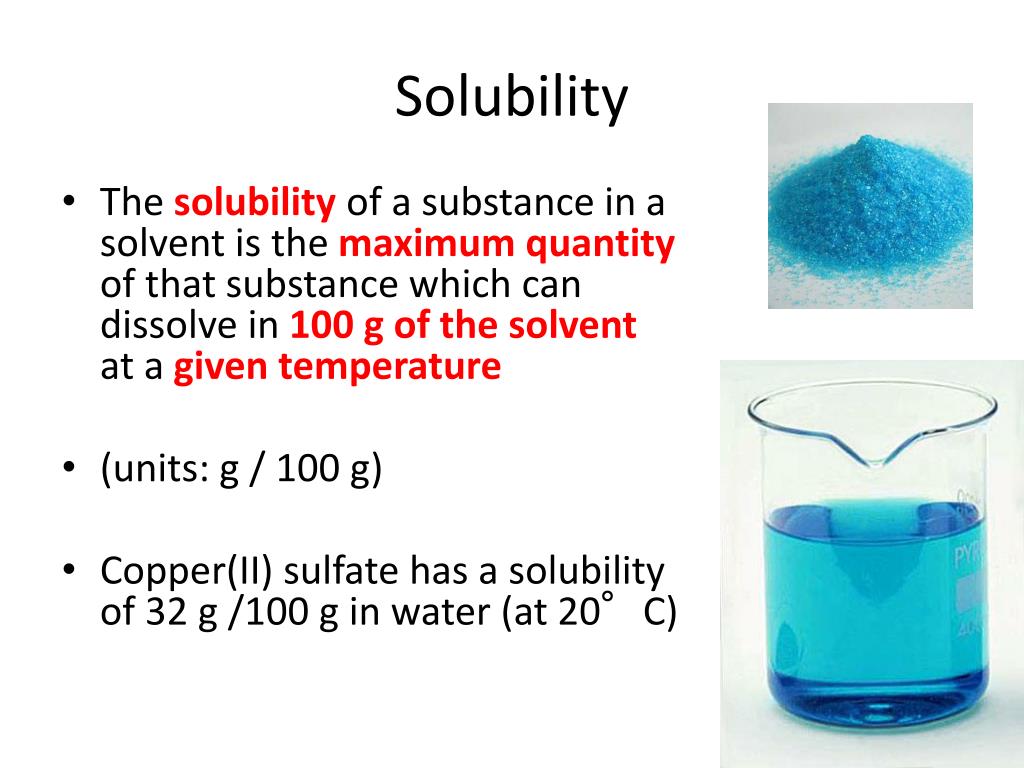 Solubility

• The solubility of a substance in a solvent is the maximum quantity of that substance which can dissolve in 100 g of the solvent at a given temperature

• (units: g / 100 g)

• Copper(II) sulfate has a solubility of 32 g /100 g in water (at 20° C)

PYR